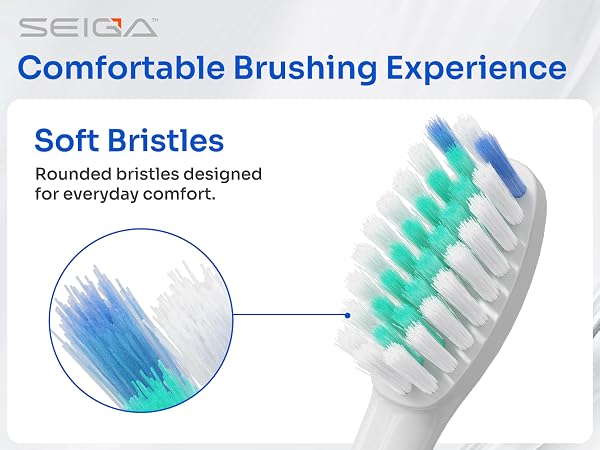 SEIGA™

Comfortable Brushing Experience

Soft Bristles

Rounded bristles designed for everyday comfort.